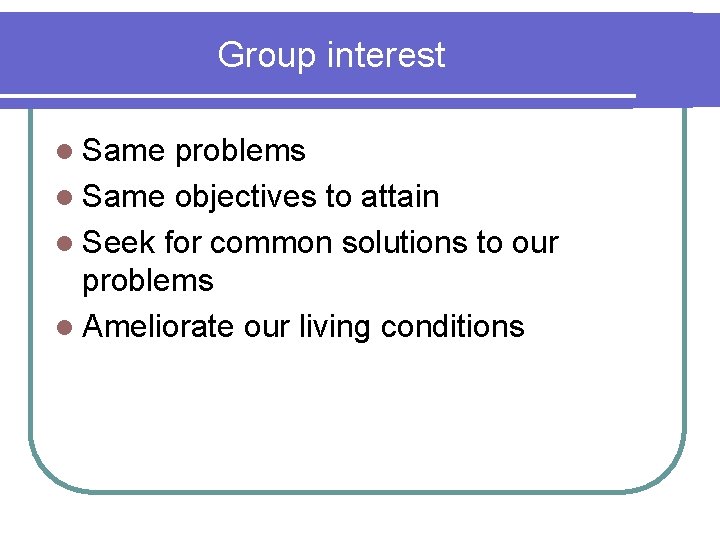 Group interest

- Same problems
- Same objectives to attain
- Seek for common solutions to our problems
- Ameliorate our living conditions